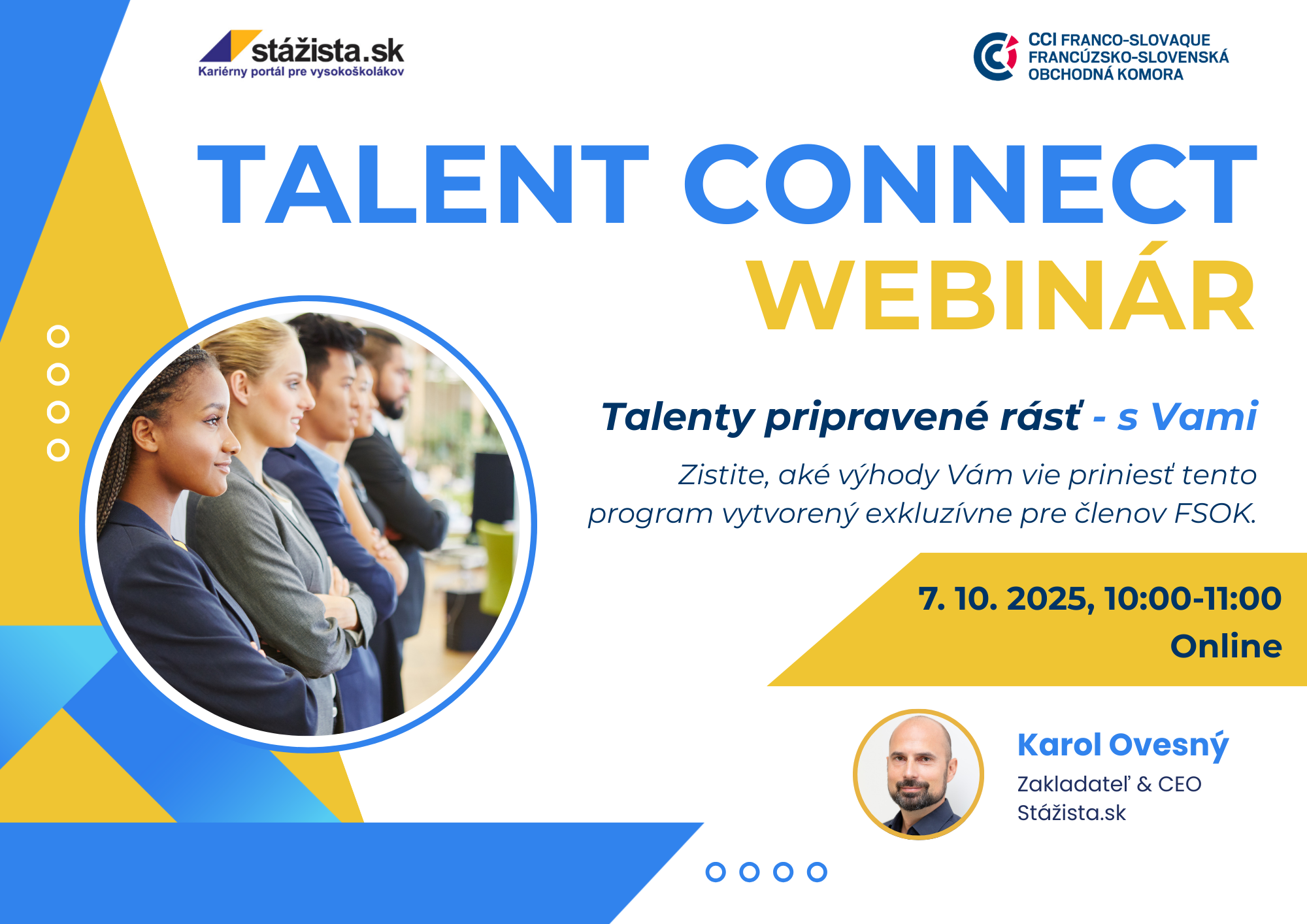 stážista.sk
Kariérny portál pre vysokoškolákov

CCI FRANCO-SLOVAQUE
FRANCÚZSKO-SLOVENSKÁ
OBCHODNÁ KOMORA

TALENT CONNECT
WEBINÁR

Talenty pripravené rásť - s Vami

Zistite, aké výhody Vám vie priniesť tento program vytvorený exkluzívne pre členov FSOK.

7. 10. 2025, 10:00-11:00
Online

Karol Ovesný
Zakladateľ & CEO
Stážista.sk